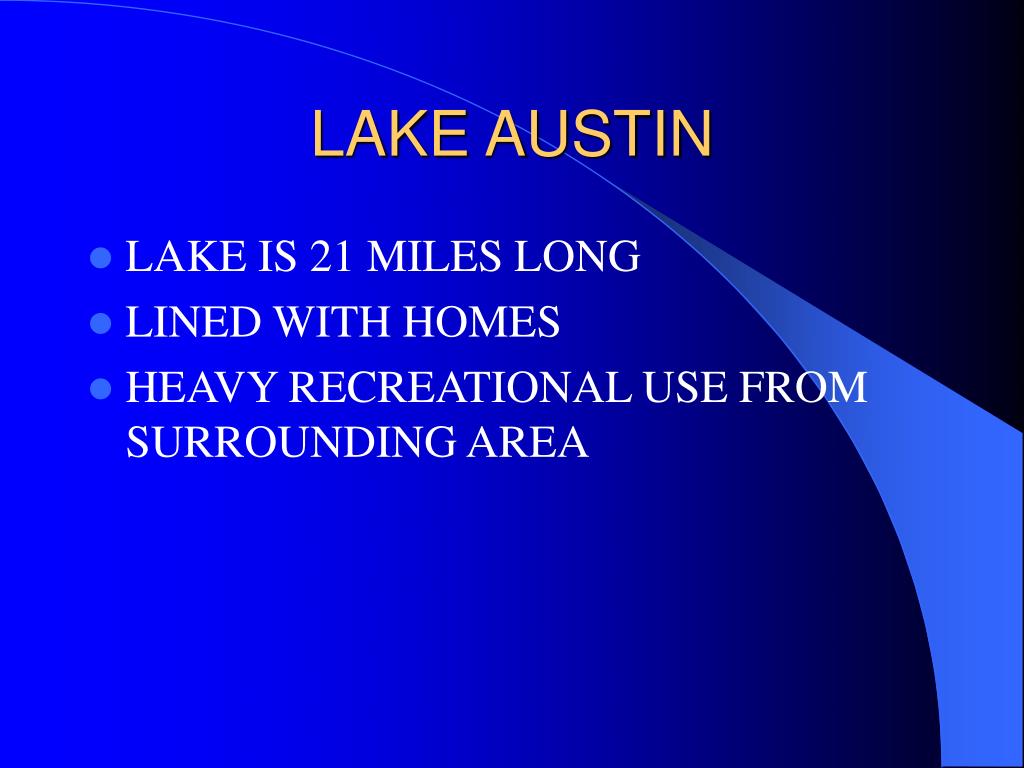 LAKE AUSTIN

- LAKE IS 21 MILES LONG
- LINED WITH HOMES
- HEAVY RECREATIONAL USE FROM SURROUNDING AREA